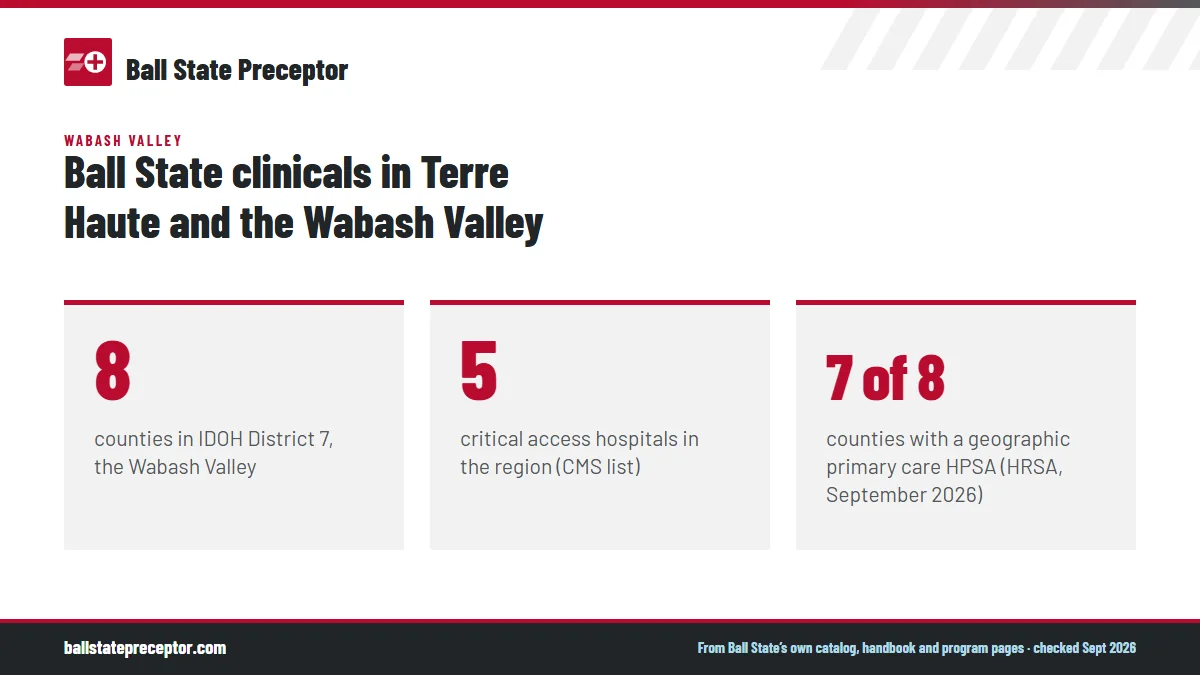 Ball State Preceptor

WABASH VALLEY

Ball State clinicals in Terre Haute and the Wabash Valley

8

counties in IDOH District 7, the Wabash Valley

5

critical access hospitals in the region (CMS list)

7 of 8

counties with a geographic primary care HPSA (HRSA, September 2026)

ballstatepreceptor.com

From Ball State's own catalog, handbook and program pages · checked Sept 2026